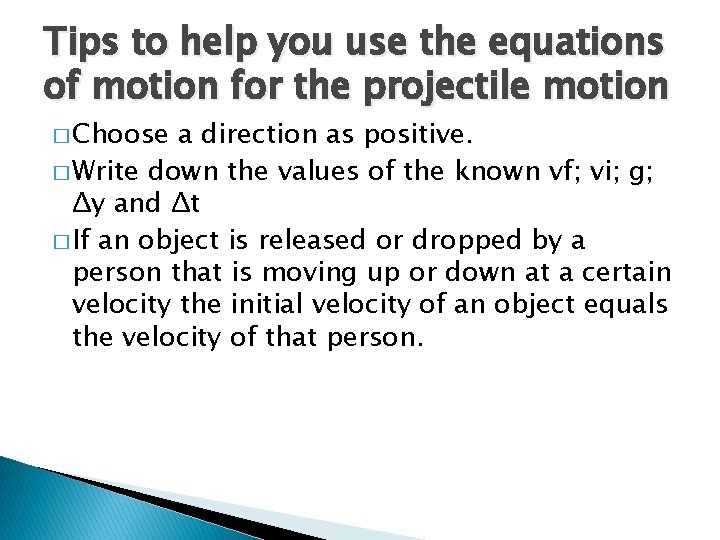 Tips to help you use the equations of motion for the projectile motion

□ Choose a direction as positive.

□ Write down the values of the known vf; vi; g; Δy and Δt

□ If an object is released or dropped by a person that is moving up or down at a certain velocity the initial velocity of an object equals the velocity of that person.